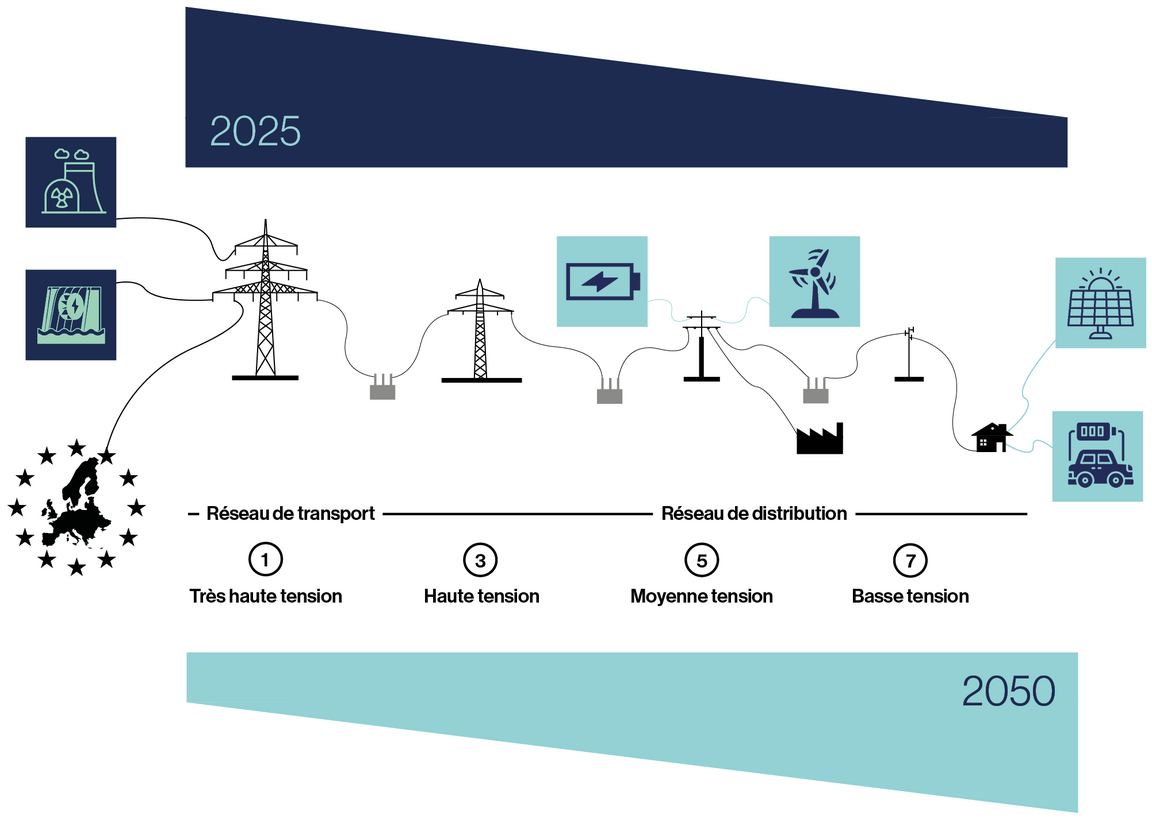 2025

Réseau de transport

Réseau de distribution

1
Très haute tension

3
Haute tension

5
Moyenne tension

7
Basse tension

2050